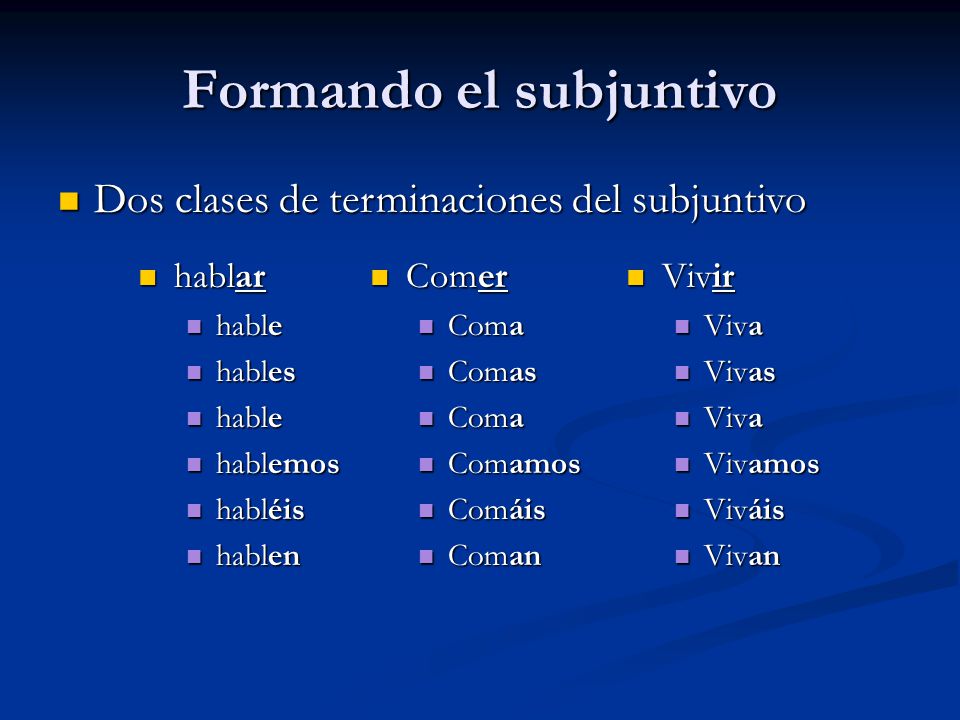 Formando el subjuntivo

Dos clases de terminaciones del subjuntivo

hablar
hable
hables
hable
hablemos
habléis
hablen

Comer
Coma
Comas
Coma
Comamos
Comáis
Coman

Vivir
Viva
Vivas
Viva
Vivamos
Viváis
Vivan